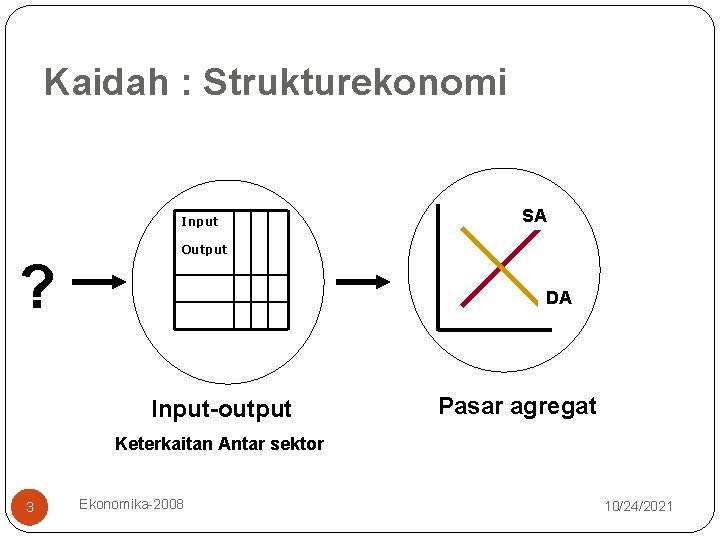 Kaidah : Strukturekonomi

?

Input
Output

SA
DA

Input-output
Keterkaitan Antar sektor

Pasar agregat

3
Ekonomika-2008
10/24/2021